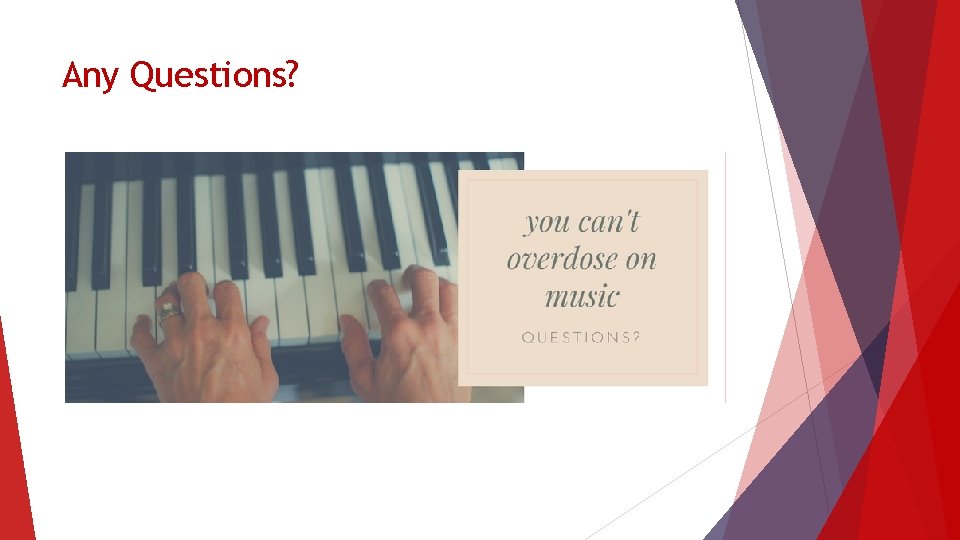 Any Questions?

you can't overdose on music

QUESTIONS?